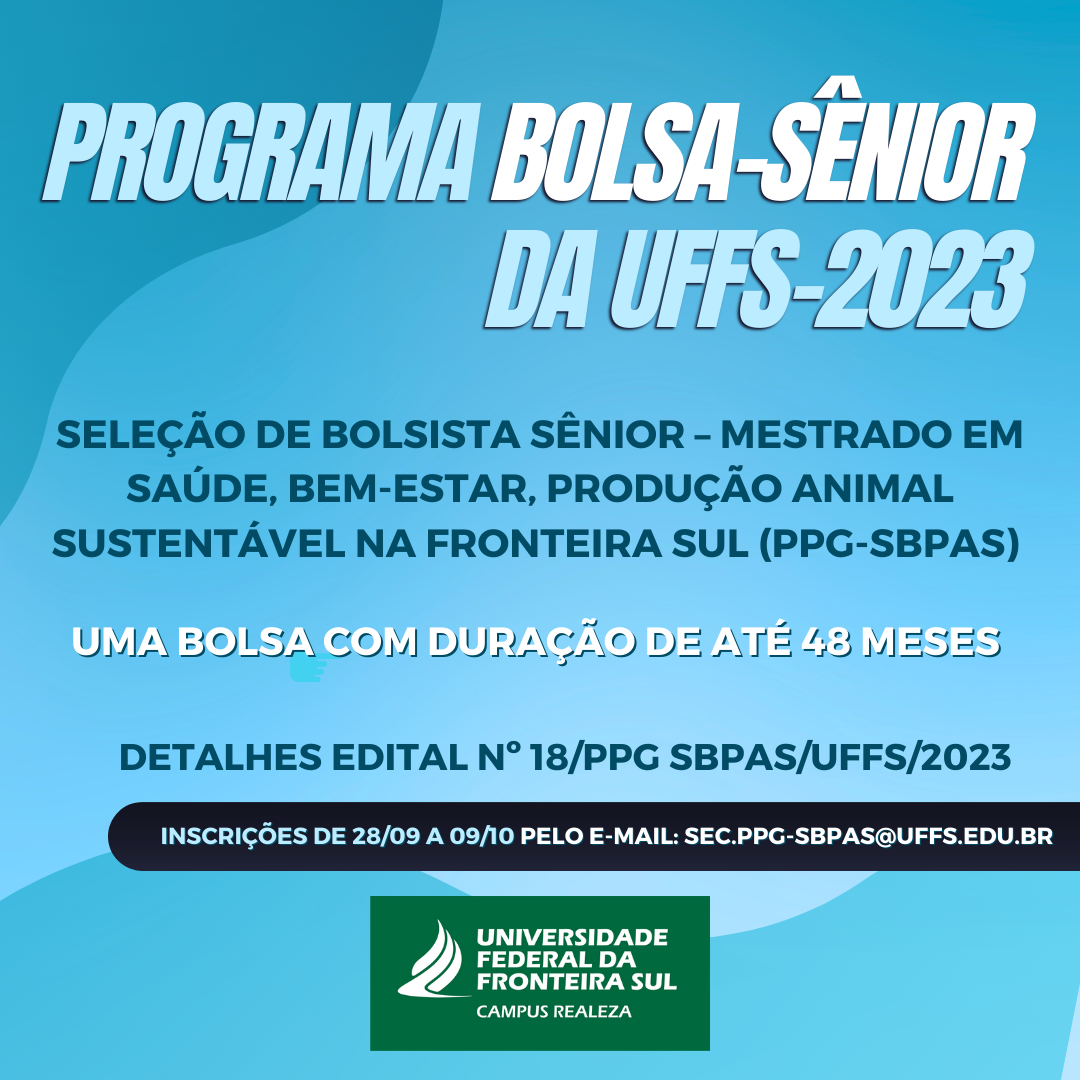 PROGRAMA BOLSA-SÊNIOR DA UFFS-2023

SELEÇÃO DE BOLSISTA SÊNIOR – MESTRADO EM SAÚDE, BEM-ESTAR, PRODUÇÃO ANIMAL SUSTENTÁVEL NA FRONTEIRA SUL (PPG-SBPAS)

UMA BOLSA COM DURAÇÃO DE ATÉ 48 MESES

DETALHES EDITAL Nº 18/PPG SBPAS/UFFS/2023

INSCRIÇÕES DE 28/09 A 09/10 PELO E-MAIL: SEC.PPG-SBPAS@UFFS.EDU.BR

UNIVERSIDADE FEDERAL DA FRONTEIRA SUL
CAMPUS REALEZA